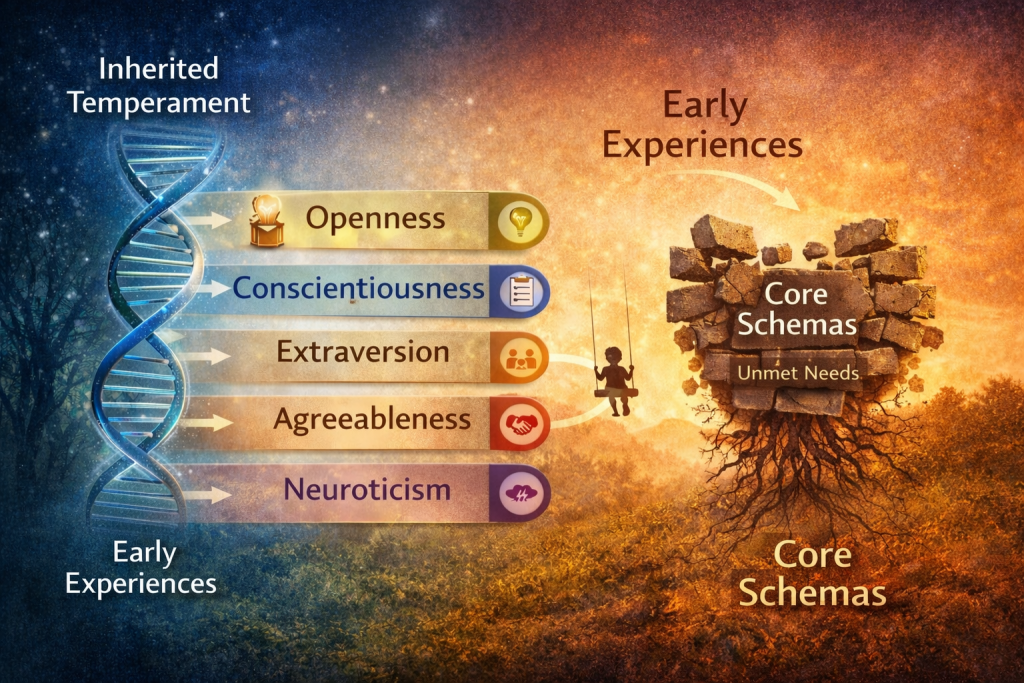 Inherited Temperament

Openness

Conscientiousness

Extraversion

Agreeableness

Neuroticism

Early Experiences

Early Experiences

Core Schemas

Unmet Needs

Core Schemas